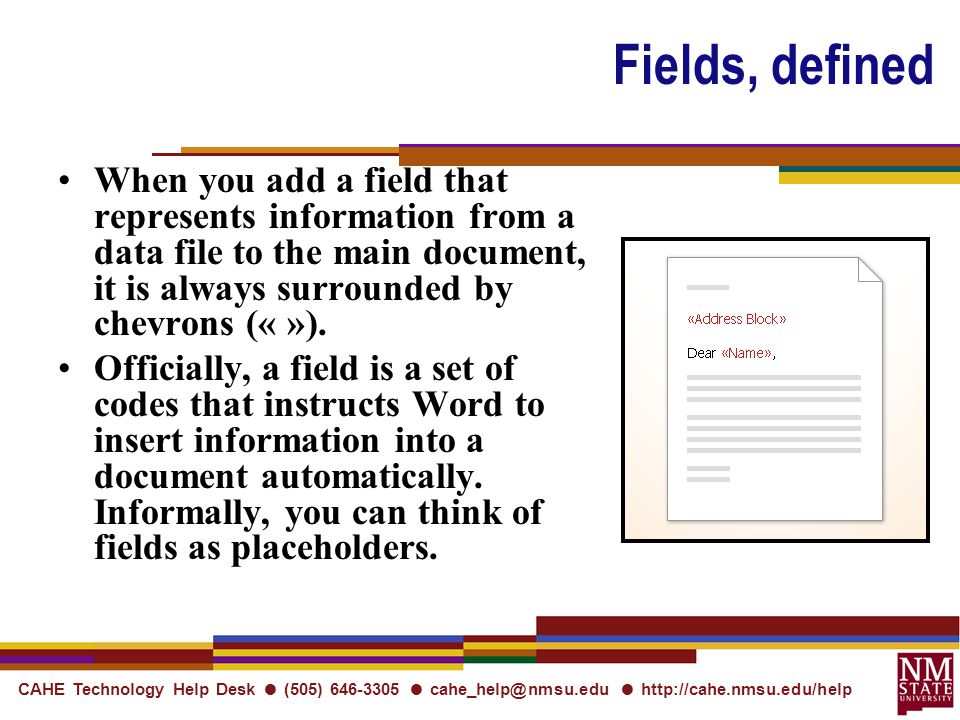 Fields, defined

• When you add a field that represents information from a data file to the main document, it is always surrounded by chevrons (« »).

• Officially, a field is a set of codes that instructs Word to insert information into a document automatically. Informally, you can think of fields as placeholders.

«Address Block»

Dear «Name»,

CAHE Technology Help Desk ● (505) 646-3305 ● cahe_help@nmsu.edu ● http://cahe.nmsu.edu/help

NM STATE UNIVERSITY